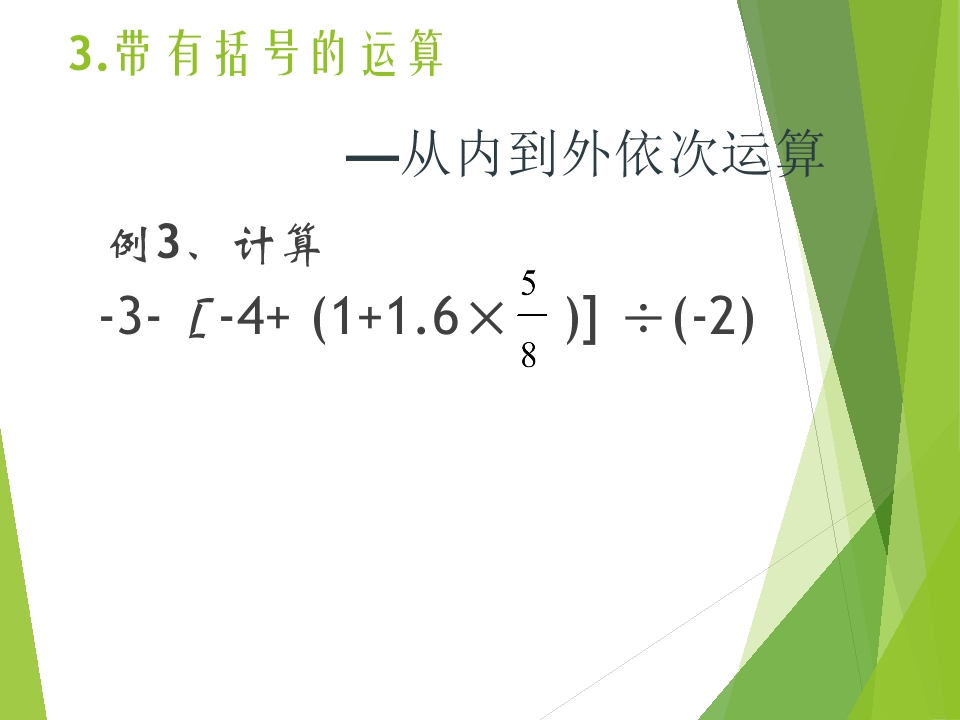 3.带有括号的运算

—从内到外依次运算

例3、计算

$-3-[-4+(1+1.6\times\frac{5}{8})]\div(-2)$